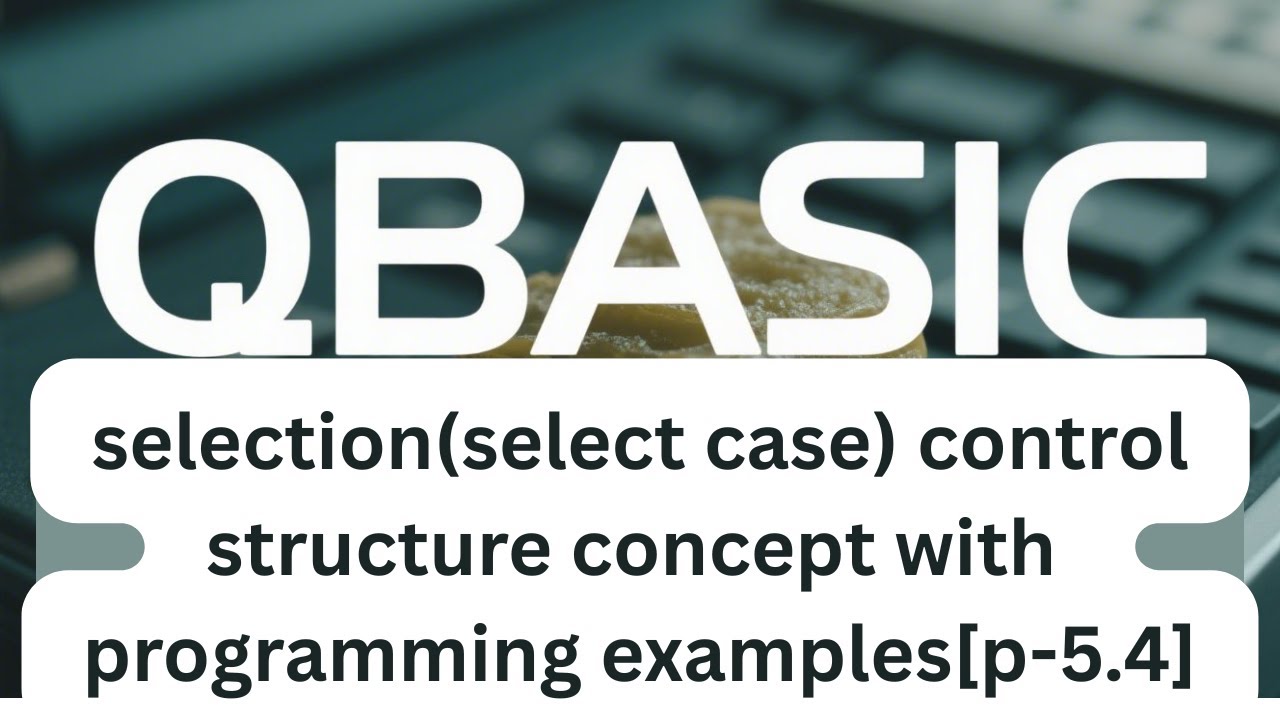 QBASIC

selection(select case) control structure concept with programming examples[p-5.4]